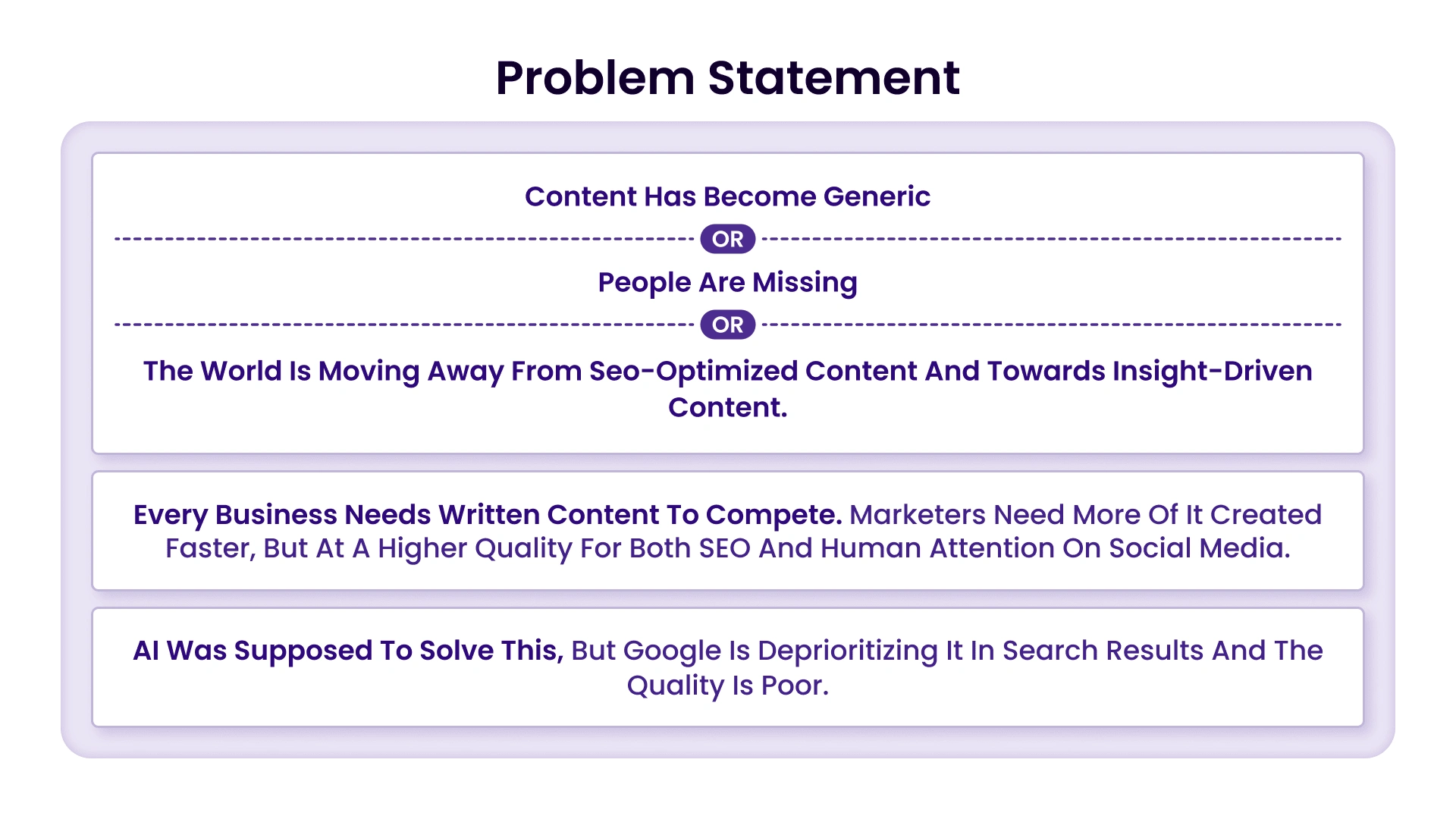 Problem Statement

Content Has Become Generic

OR

People Are Missing

OR

The World Is Moving Away From Seo-Optimized Content And Towards Insight-Driven Content.

Every Business Needs Written Content To Compete. Marketers Need More Of It Created Faster, But At A Higher Quality For Both SEO And Human Attention On Social Media.

AI Was Supposed To Solve This, But Google Is Deprioritizing It In Search Results And The Quality Is Poor.